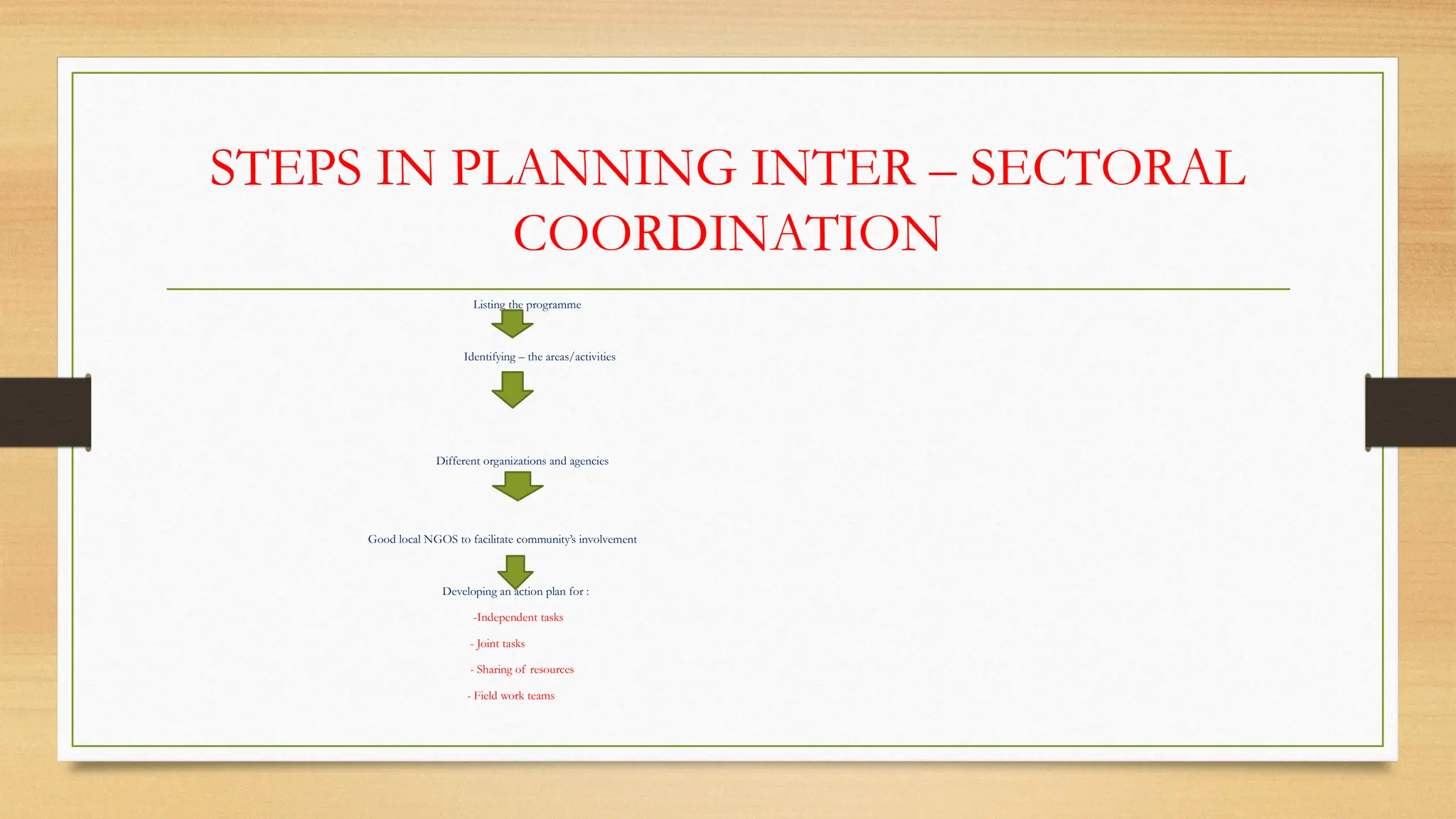 STEPS IN PLANNING INTER – SECTORAL COORDINATION

Listing the programme

Identifying – the areas/activities

Different organizations and agencies

Good local NGOS to facilitate community's involvement

Developing an action plan for :

-Independent tasks

- Joint tasks

- Sharing of resources

- Field work teams